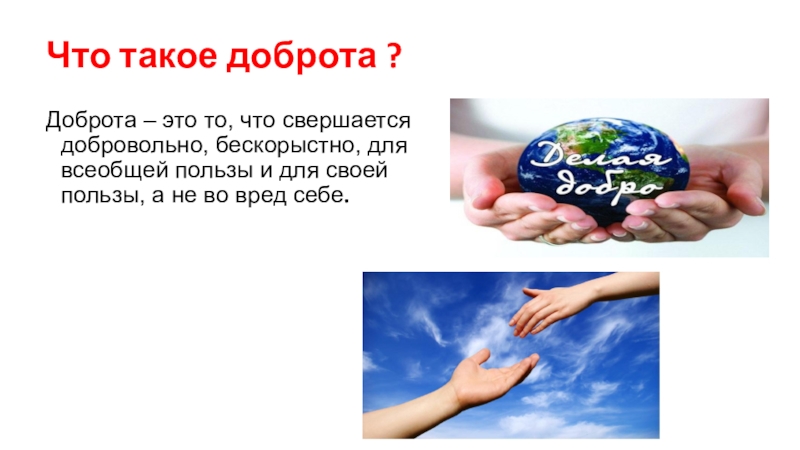 Что такое доброта ?

Доброта – это то, что свершается добровольно, бескорыстно, для всеобщей пользы и для своей пользы, а не во вред себе.

Делая добро